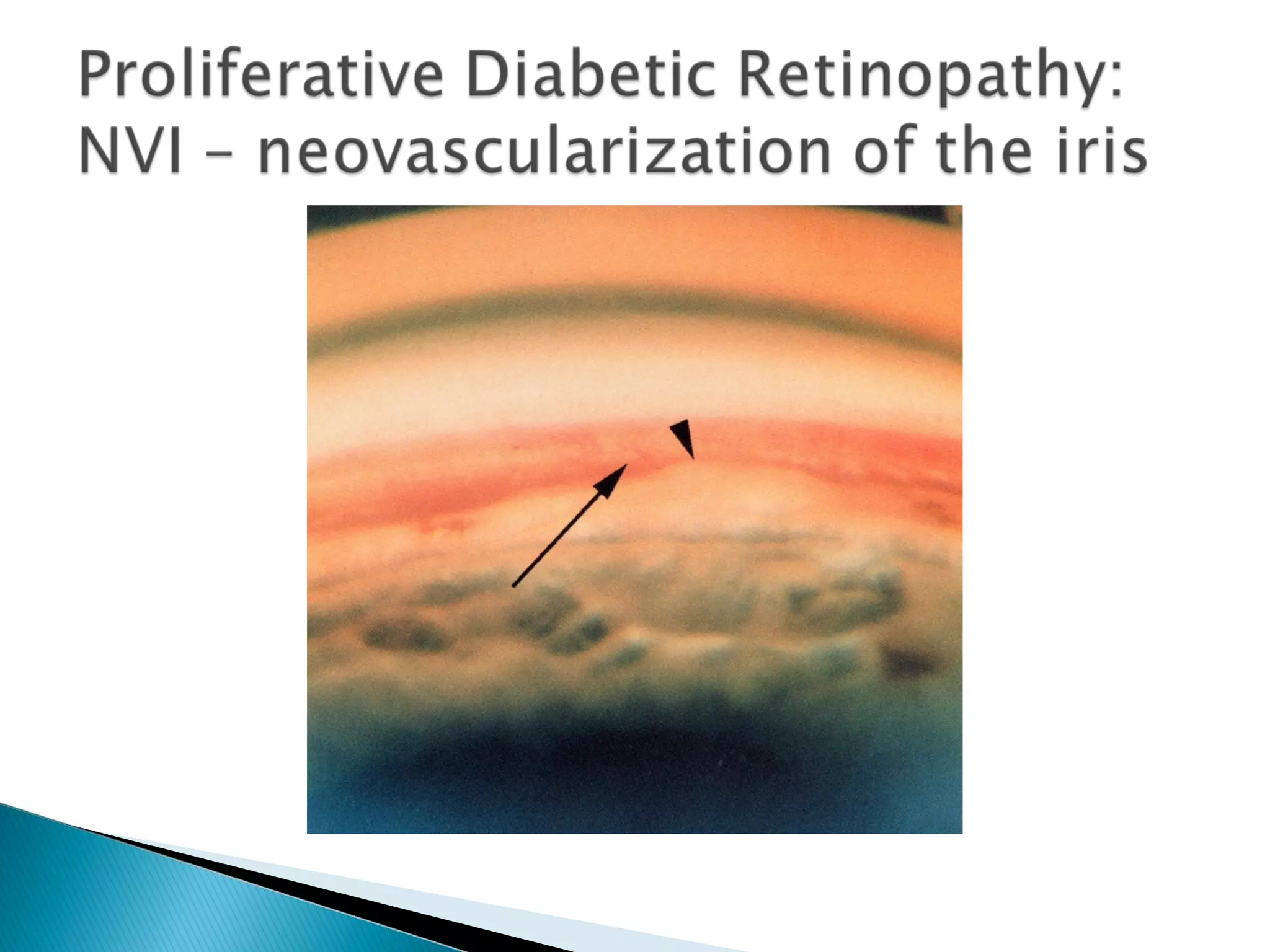 Proliferative Diabetic Retinopathy: NVI – neovascularization of the iris